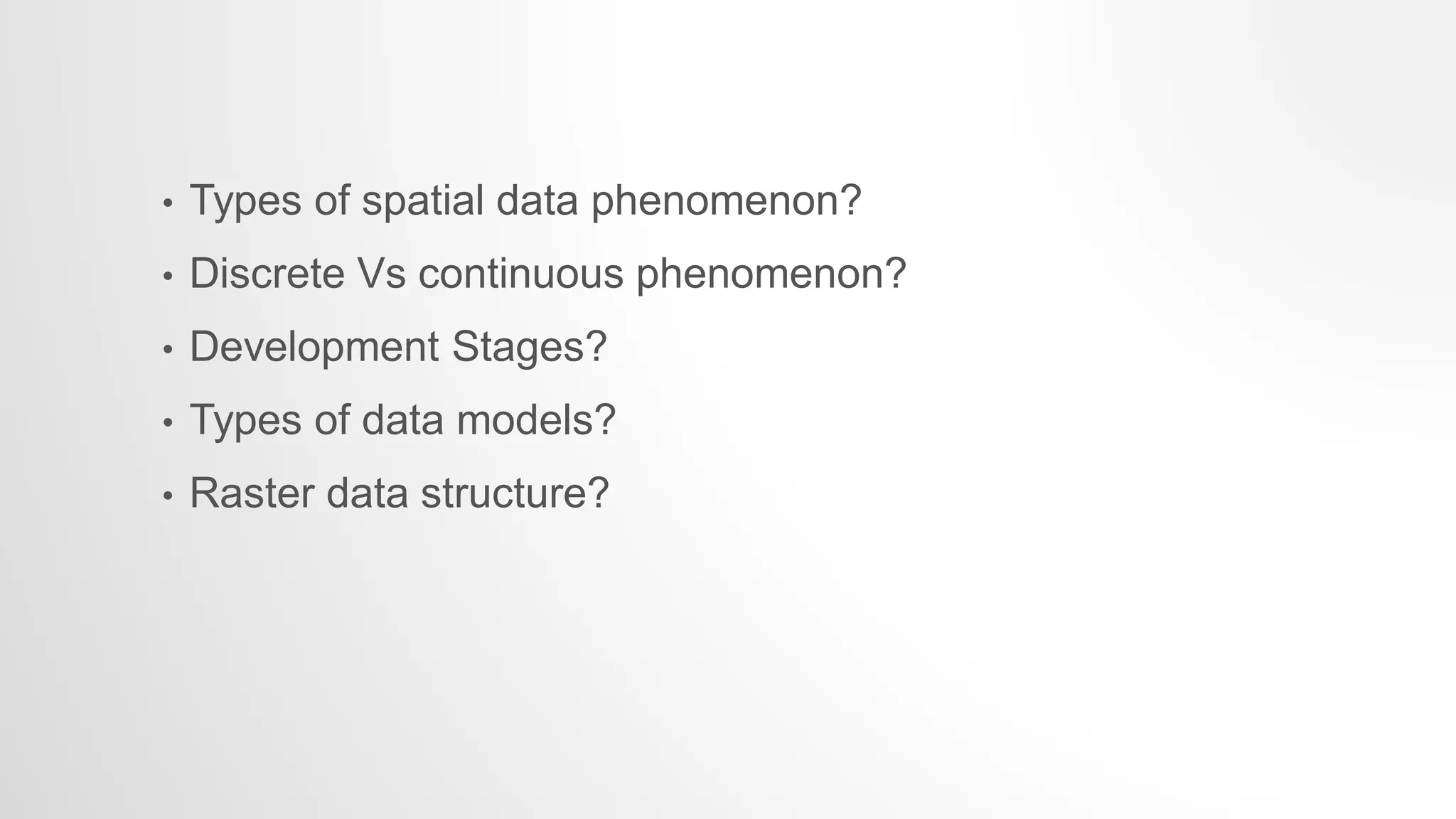 • Types of spatial data phenomenon?
• Discrete Vs continuous phenomenon?
• Development Stages?
• Types of data models?
• Raster data structure?